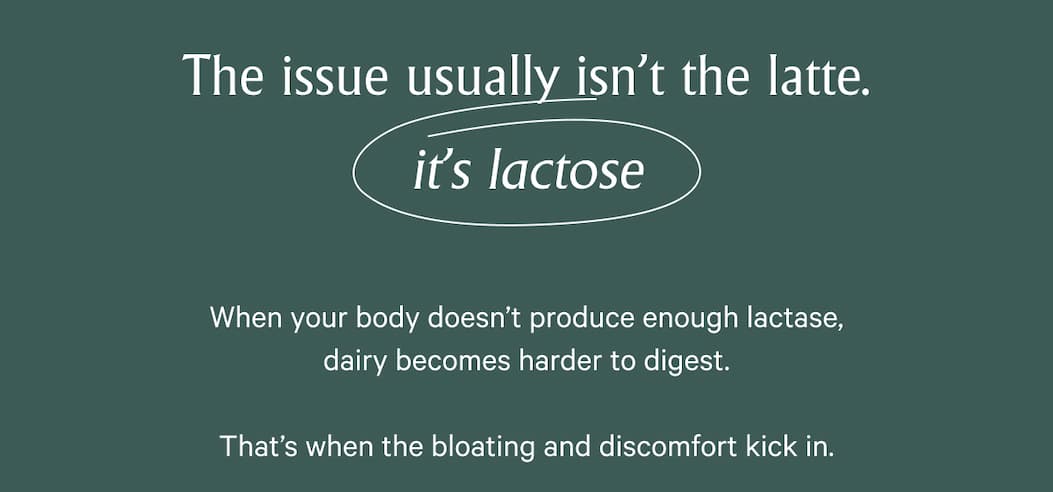 The issue usually isn’t the latte.

it’s lactose

When your body doesn’t produce enough lactase, dairy becomes harder to digest.

That’s when the bloating and discomfort kick in.